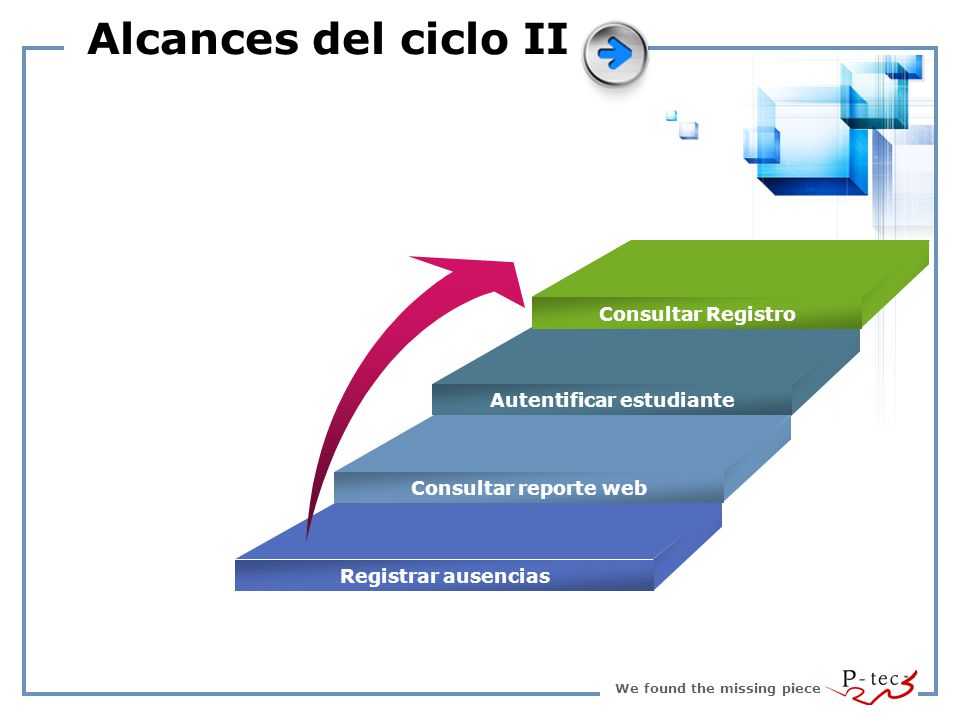 Alcances del ciclo II

Consultar Registro

Autentificar estudiante

Consultar reporte web

Registrar ausencias

We found the missing piece

P-tec